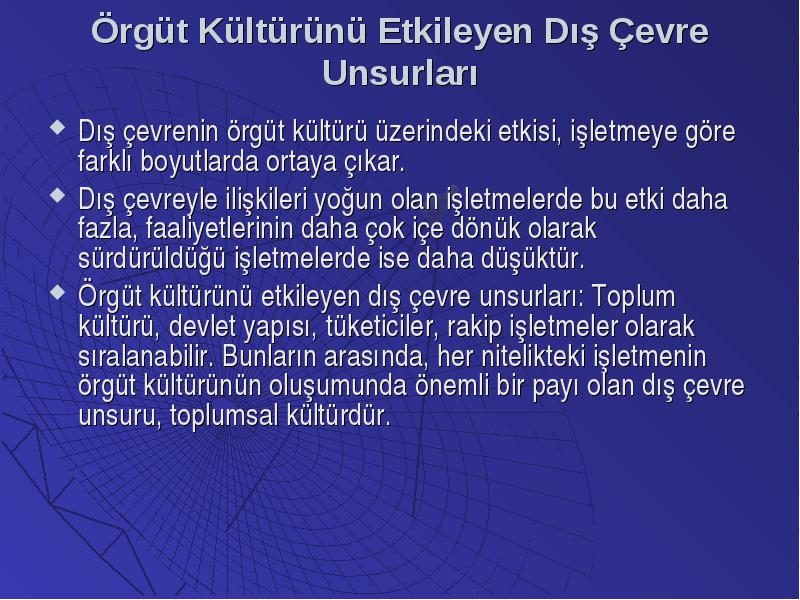 Örgüt Kültürünü Etkileyen Dış Çevre Unsurları

Dış çevrenin örgüt kültürü üzerindeki etkisi, işletmeye göre farklı boyutlarda ortaya çıkar.

Dış çevreyle ilişkileri yoğun olan işletmelerde bu etki daha fazla, faaliyetlerinin daha çok içe dönük olarak sürdürüldüğü işletmelerde ise daha düşüktür.

Örgüt kültürünü etkileyen dış çevre unsurları: Toplum kültürü, devlet yapısı, tüketiciler, rakip işletmeler olarak sıralanabilir. Bunların arasında, her nitelikteki işletmenin örgüt kültürünün oluşumunda önemli bir payı olan dış çevre unsuru, toplumsal kültürdür.